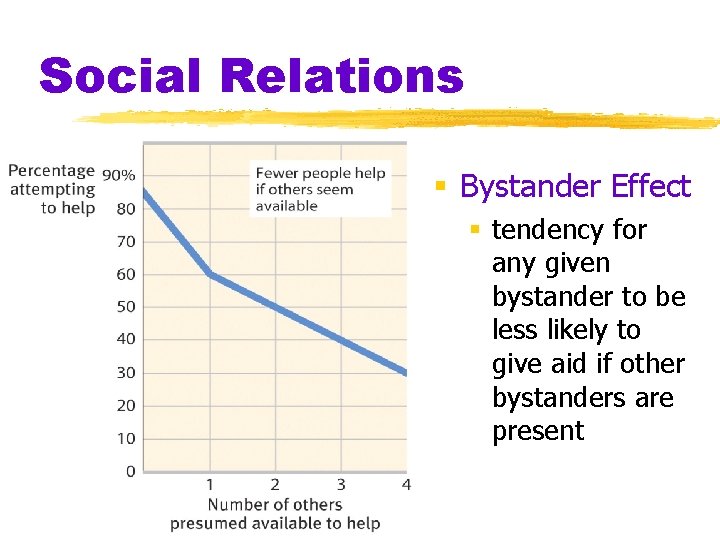 Social Relations

Percentage attempting to help

90%
80
70
60
50
40
30
20
10
0

Fewer people help if others seem available

1
2
3
4

Number of others presumed available to help

Bystander Effect

tendency for any given bystander to be less likely to give aid if other bystanders are present